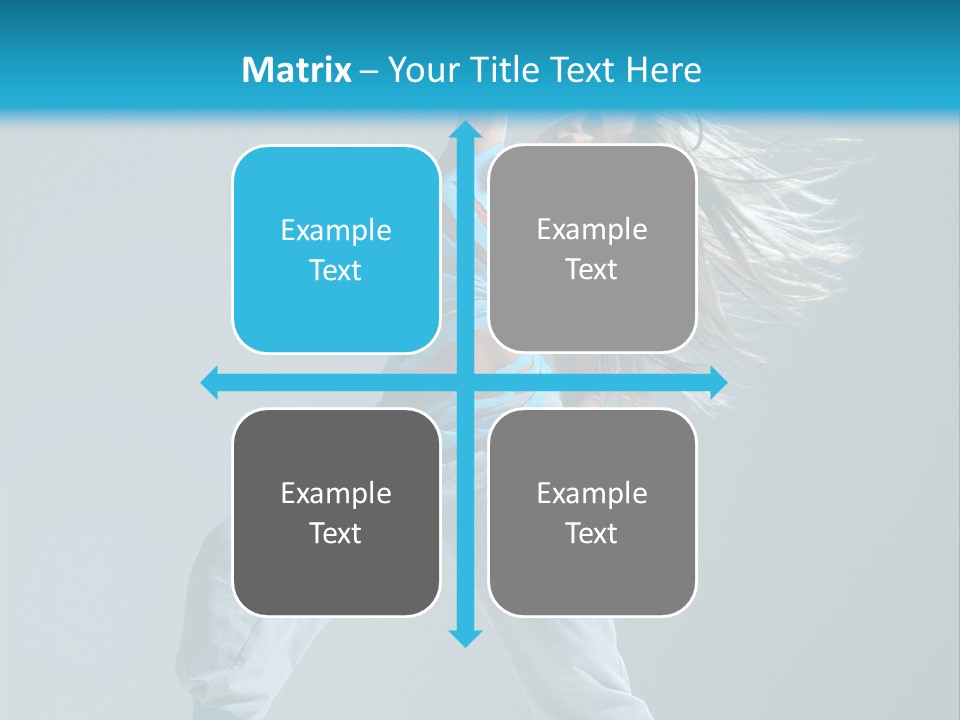 Matrix – Your Title Text Here

Example Text

Example Text

Example Text

Example Text